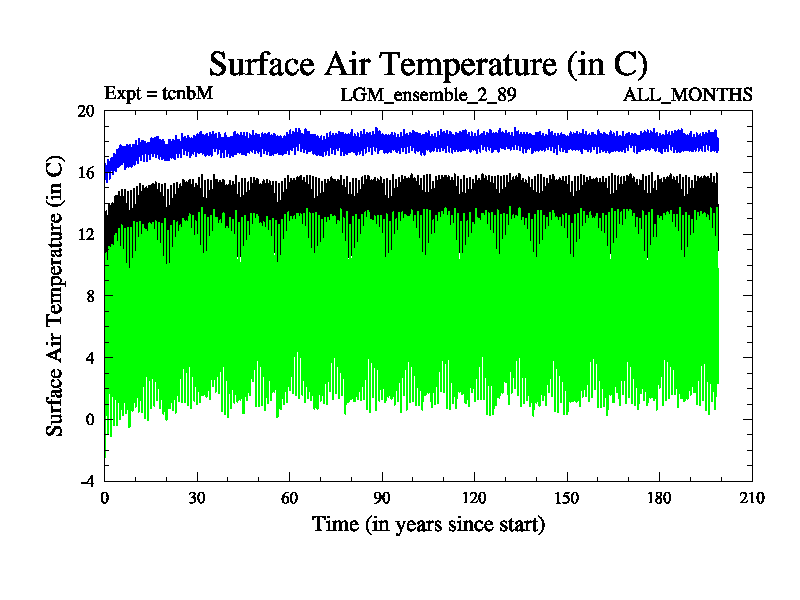 Surface Air Temperature (in C)

Expt = tcnbM LGM_ensemble_2_89 ALL_MONTHS

Surface Air Temperature (in C)

20
16
12
8
4
0
-4

0 30 60 90 120 150 180 210

Time (in years since start)